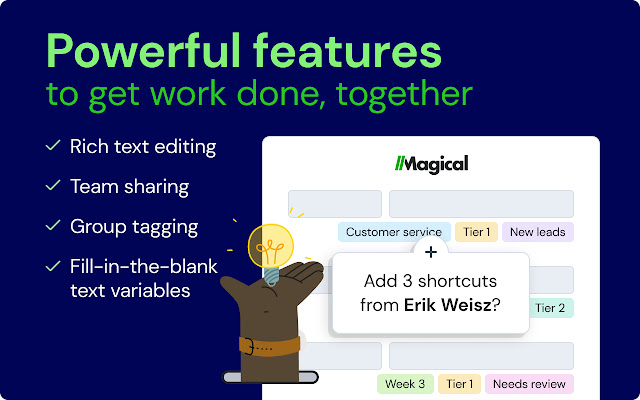 Powerful features
to get work done, together

✓ Rich text editing
✓ Team sharing
✓ Group tagging
✓ Fill-in-the-blank text variables

//Magical

Customer service
Tier 1
New leads

+
Add 3 shortcuts from **Erik Weisz**?

Tier 2

Week 3
Tier 1
Needs review